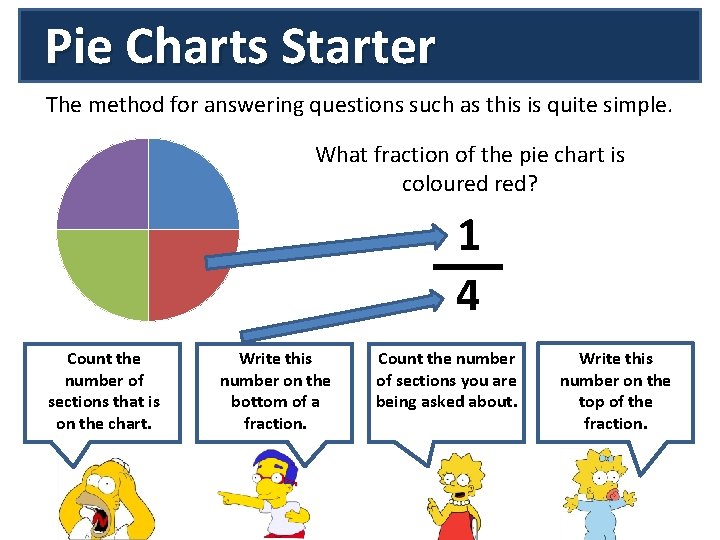 Pie Charts Starter

The method for answering questions such as this is quite simple.

What fraction of the pie chart is coloured red?

$\frac{1}{4}$

Count the number of sections that is on the chart.

Write this number on the bottom of a fraction.

Count the number of sections you are being asked about.

Write this number on the top of the fraction.